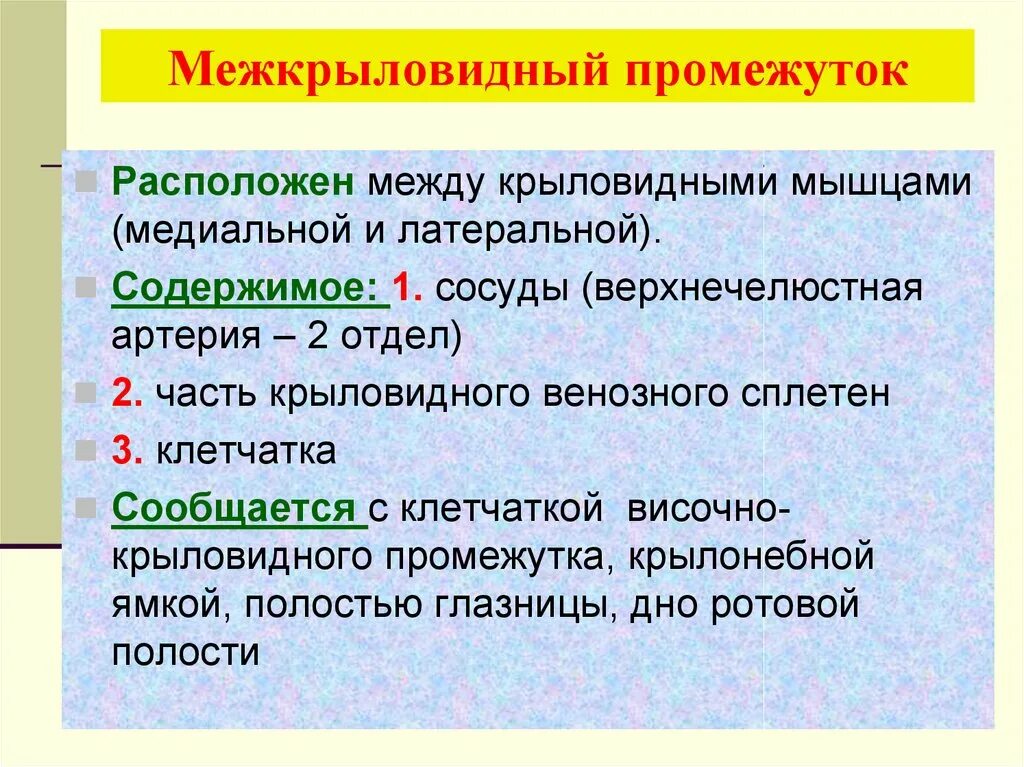 Межкрыловидный промежуток

Расположен между крыловидными мышцами (медиальной и латеральной).

Содержимое: 1. сосуды (верхнечелюстная артерия – 2 отдел)

2. часть крыловидного венозного сплетен

3. клетчатка

Сообщается с клетчаткой височно-крыловидного промежутка, крылонебной ямкой, полостью глазницы, дно ротовой полости